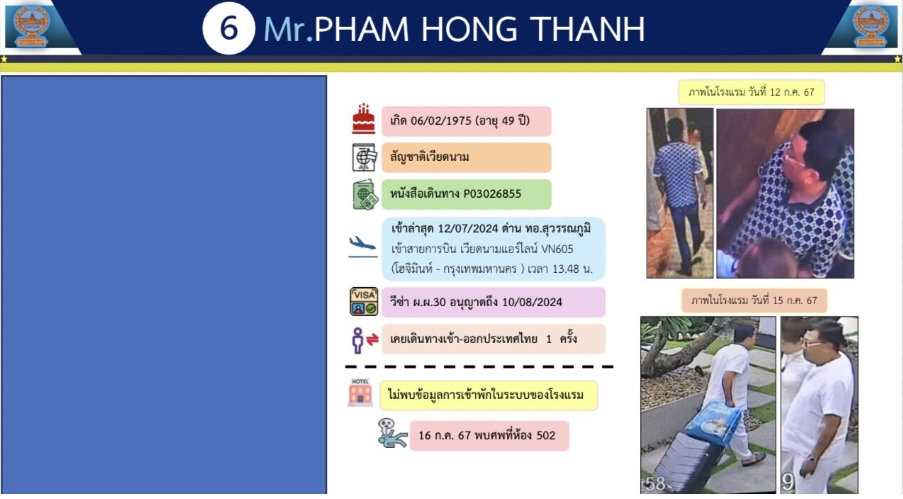 6 Mr.PHAM HONG THANH

เกิด 06/02/1975 (อายุ 49 ปี)

สัญชาติเวียดนาม

หนังสือเดินทาง P03026855

เข้าล่าสุด 12/07/2024 ด่าน ทอ.สุวรรณภูมิ
เข้าสายการบิน เวียดนามแอร์ไลน์ VN605
(โฮจิมินห์ - กรุงเทพมหานคร ) เวลา 13.48 น.

VISA

วีซ่า ผ.ผ.30 อนุญาตถึง 10/08/2024

เคยเดินทางเข้า-ออกประเทศไทย 1 ครั้ง

HOTEL

ไม่พบข้อมูลการเข้าพักในระบบของโรงแรม

16 ก.ค. 67 พบศพที่ห้อง 502

ภาพในโรงแรม วันที่ 12 ก.ค. 67

ภาพในโรงแรม วันที่ 15 ก.ค. 67

58

9